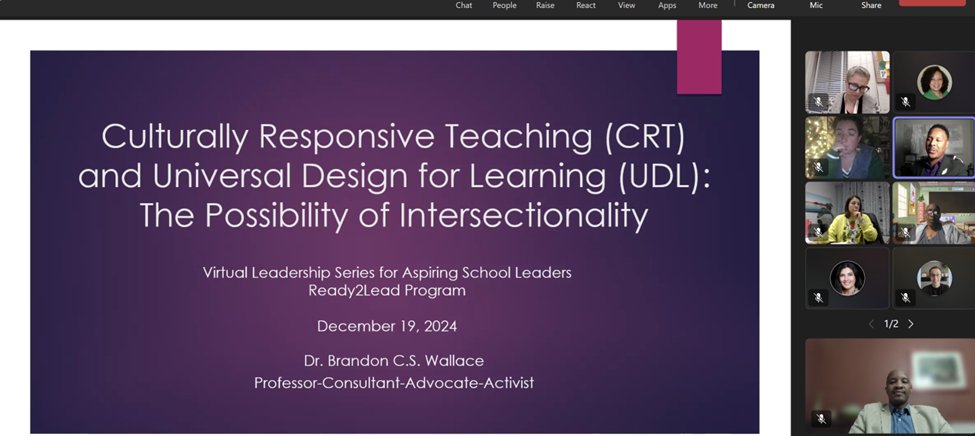 Chat People Raise React View Apps More Camera Mic Share

Culturally Responsive Teaching (CRT) and Universal Design for Learning (UDL): The Possibility of Intersectionality

Virtual Leadership Series for Aspiring School Leaders
Ready2Lead Program

December 19, 2024

Dr. Brandon C.S. Wallace
Professor-Consultant-Advocate-Activist

1/2